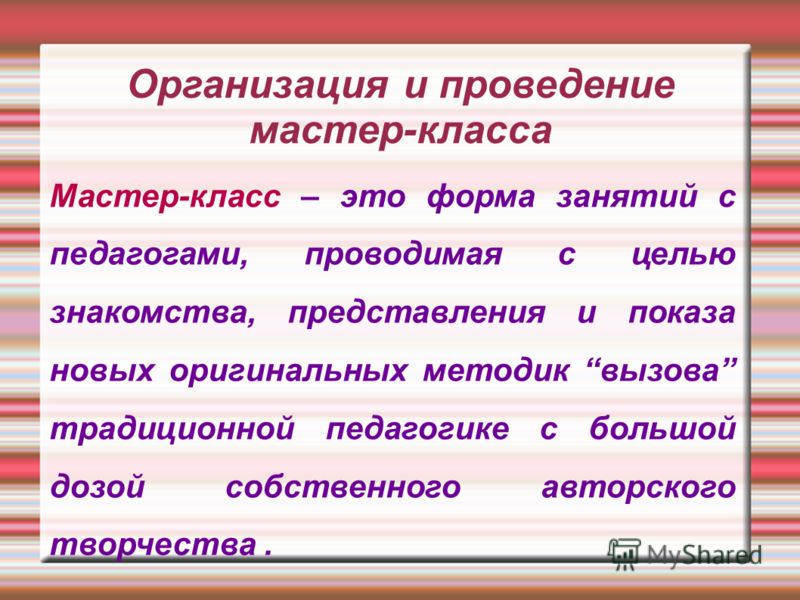 Организация и проведение мастер-класса

Мастер-класс – это форма занятий с педагогами, проводимая с целью знакомства, представления и показа новых оригинальных методик “вызова” традиционной педагогике с большой дозой собственного авторского творчества .

MyShared